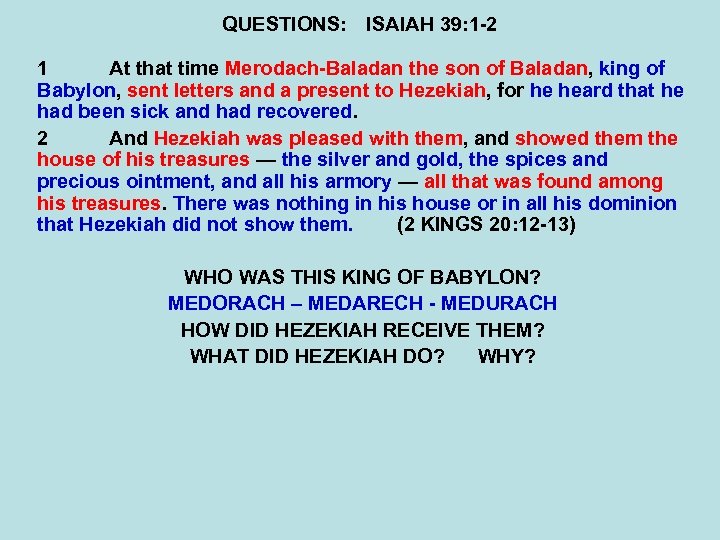 QUESTIONS: ISAIAH 39:1-2

1 At that time Merodach-Baladan the son of Baladan, king of Babylon, sent letters and a present to Hezekiah, for he heard that he had been sick and had recovered.

2 And Hezekiah was pleased with them, and showed them the house of his treasures — the silver and gold, the spices and precious ointment, and all his armory — all that was found among his treasures. There was nothing in his house or in all his dominion that Hezekiah did not show them. (2 KINGS 20:12-13)

WHO WAS THIS KING OF BABYLON?

MEDORACH – MEDARECH - MEDURACH

HOW DID HEZEKIAH RECEIVE THEM?

WHAT DID HEZEKIAH DO? WHY?